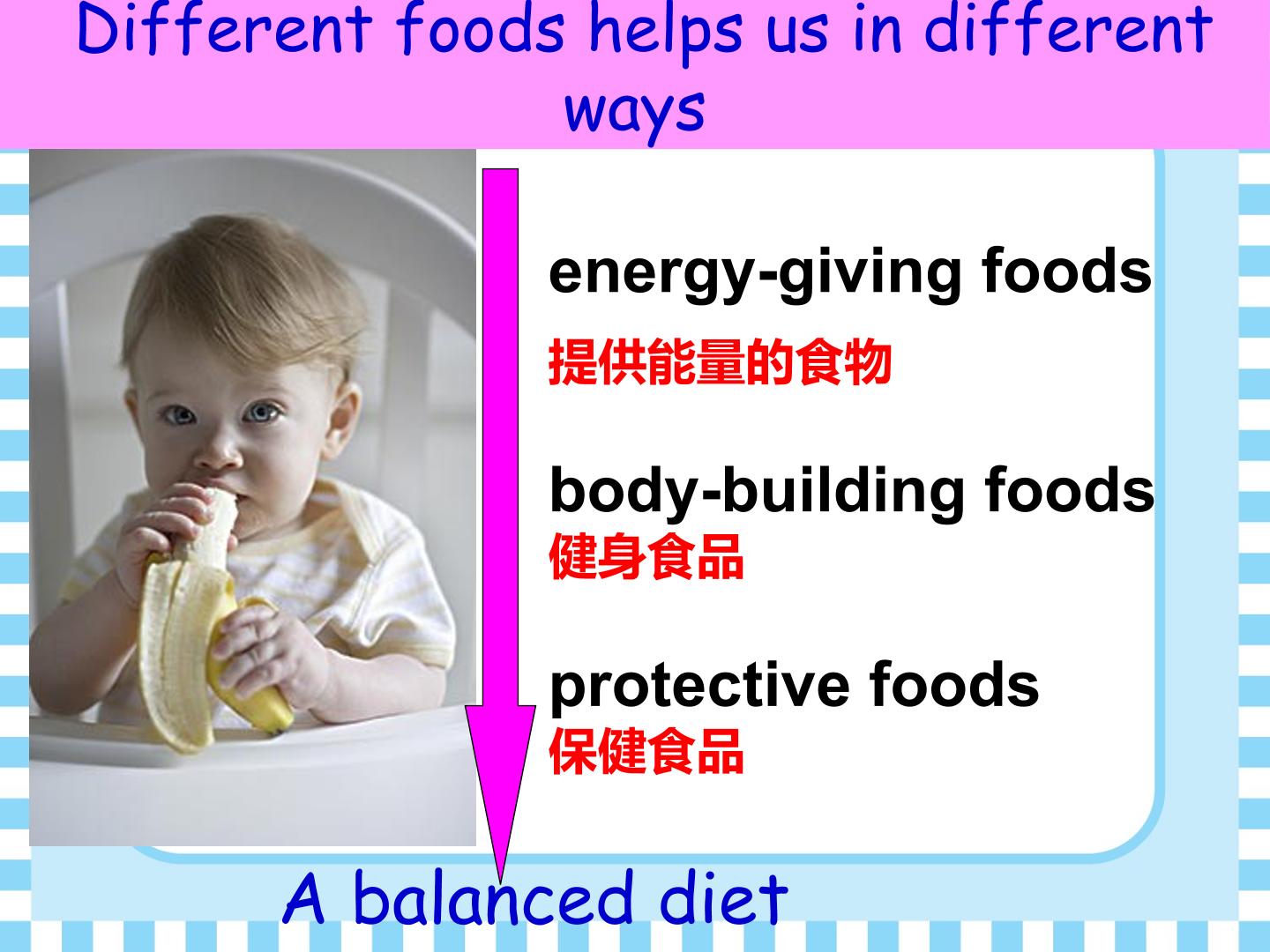 Different foods helps us in different ways

energy-giving foods
提供能量的食物

body-building foods
健身食品

protective foods
保健食品

A balanced diet